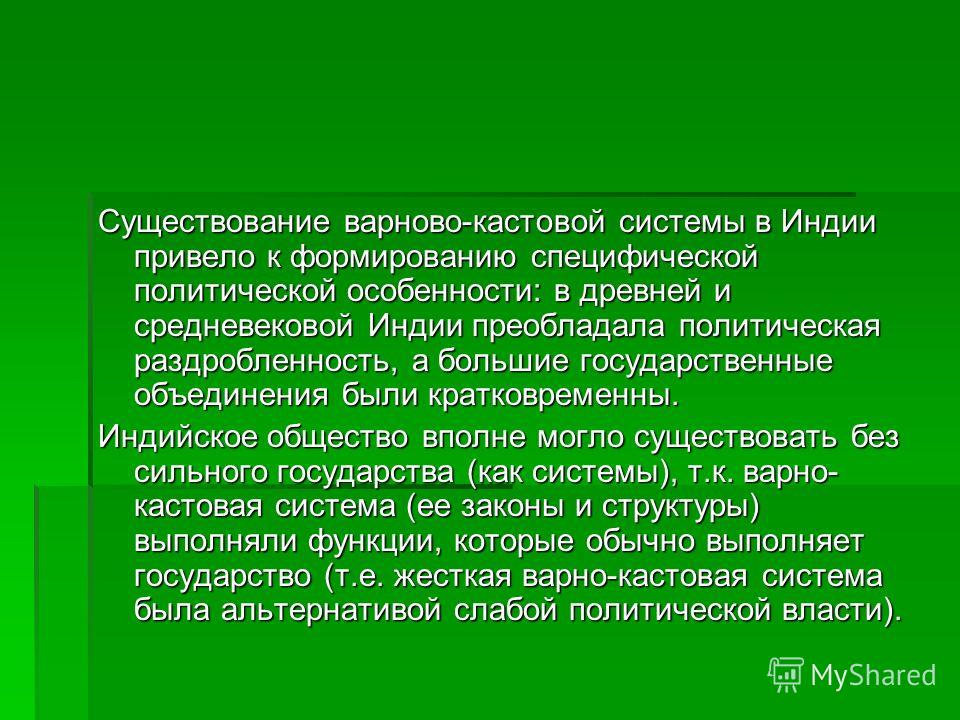 Существование варново-кастовой системы в Индии привело к формированию специфической политической особенности: в древней и средневековой Индии преобладала политическая раздробленность, а большие государственные объединения были кратковременны.

Индийское общество вполне могло существовать без сильного государства (как системы), т.к. варно-кастовая система (ее законы и структуры) выполняли функции, которые обычно выполняет государство (т.е. жесткая варно-кастовая система была альтернативой слабой политической власти).

MyShared